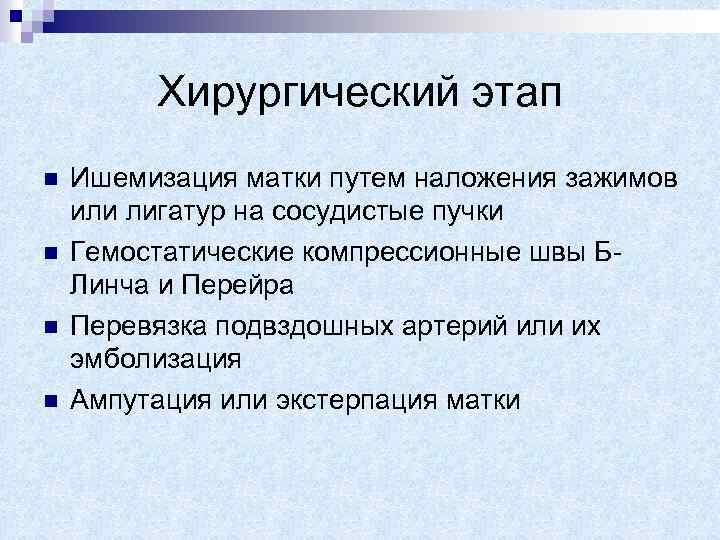 Хирургический этап

Ишемизация матки путем наложения зажимов или лигатур на сосудистые пучки

Гемостатические компрессионные швы Б-Линча и Перейра

Перевязка подвздошных артерий или их эмболизация

Ампутация или экстерпация матки